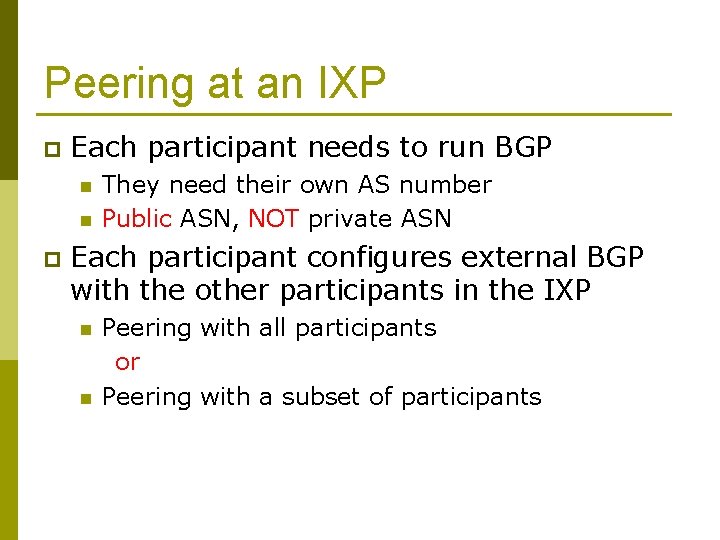 Peering at an IXP

Each participant needs to run BGP
They need their own AS number
Public ASN, NOT private ASN

Each participant configures external BGP with the other participants in the IXP
Peering with all participants
or
Peering with a subset of participants